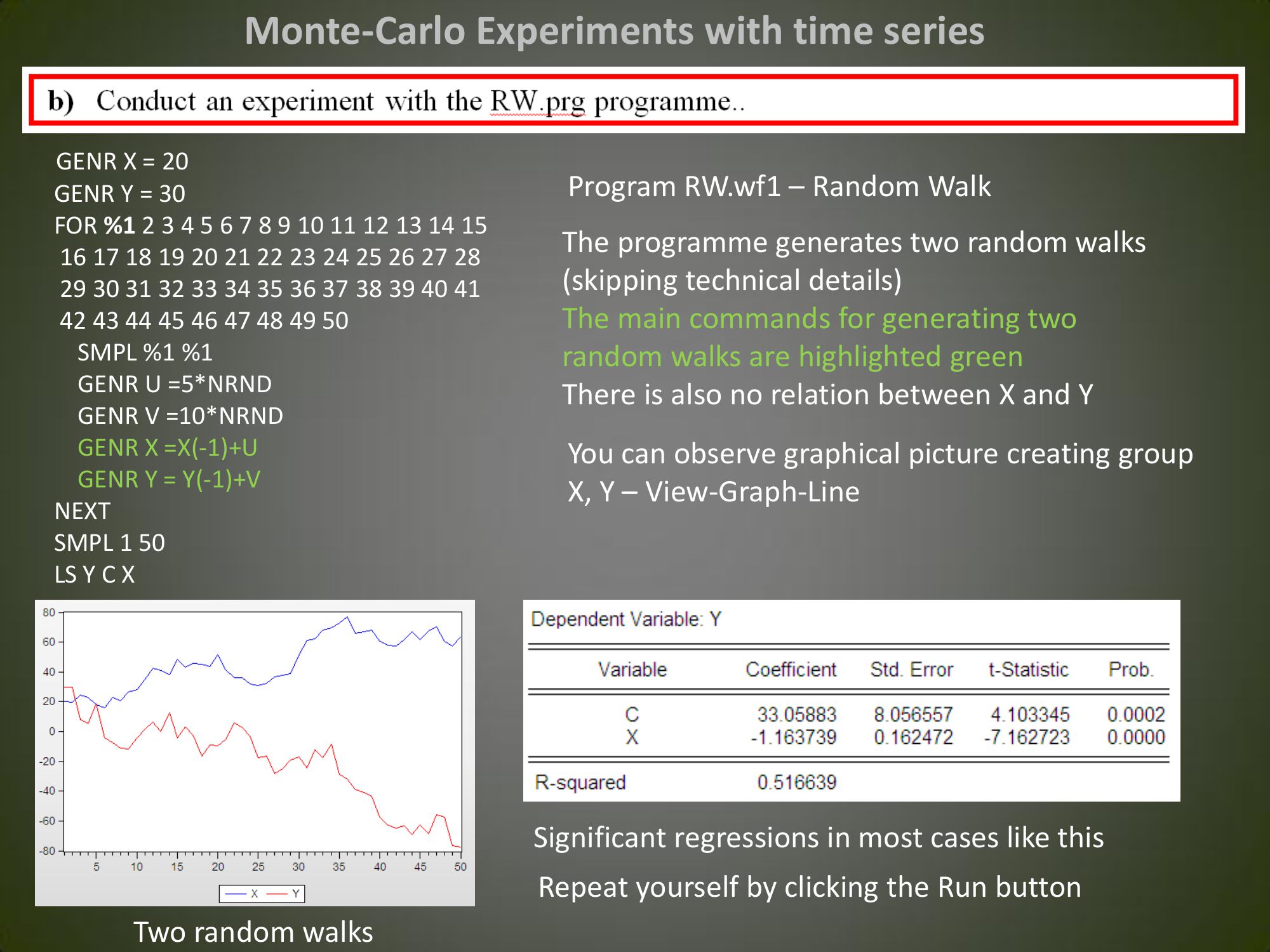 Monte-Carlo Experiments with time series

b) Conduct an experiment with the RW.prg programme..

GENR X = 20
GENR Y = 30
FOR %1 2 3 4 5 6 7 8 9 10 11 12 13 14 15 16 17 18 19 20 21 22 23 24 25 26 27 28 29 30 31 32 33 34 35 36 37 38 39 40 41 42 43 44 45 46 47 48 49 50
SMPL %1 %1
GENR U =5*NRND
GENR V =10*NRND
GENR X =X(-1)+U
GENR Y = Y(-1)+V
NEXT
SMPL 1 50
LS Y C X

Program RW.wf1 – Random Walk

The programme generates two random walks (skipping technical details)
The main commands for generating two random walks are highlighted green
There is also no relation between X and Y

You can observe graphical picture creating group X, Y – View-Graph-Line

80
60
40
20
0
-20
-40
-60
-80
5 10 15 20 25 30 35 40 45 50
X Y

Two random walks

Dependent Variable: Y

| Variable | Coefficient | Std. Error | t-Statistic | Prob. |
|---|---|---|---|---|
| C | 33.05883 | 8.056557 | 4.103345 | 0.0002 |
| X | -1.163739 | 0.162472 | -7.162723 | 0.0000 |
| R-squared | 0.516639 | | | |

Significant regressions in most cases like this

Repeat yourself by clicking the Run button